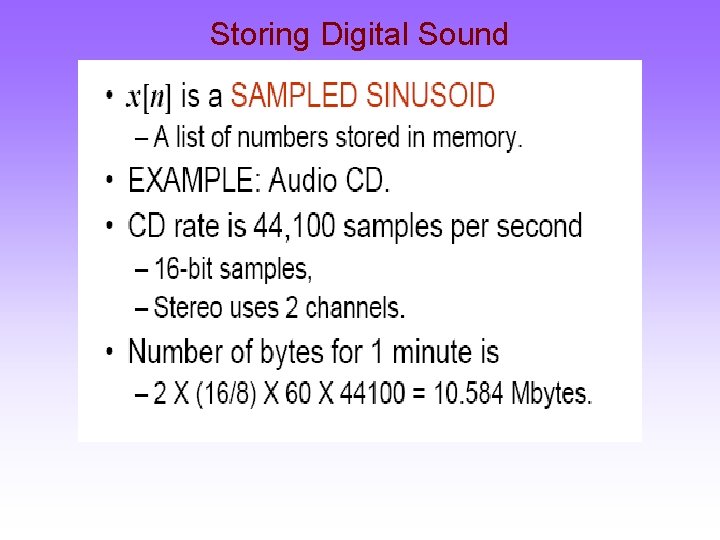 Storing Digital Sound

• $x[n]$ is a SAMPLED SINUSOID
– A list of numbers stored in memory.

• EXAMPLE: Audio CD.

• CD rate is 44,100 samples per second
– 16-bit samples,
– Stereo uses 2 channels.

• Number of bytes for 1 minute is
– 2 X (16/8) X 60 X 44100 = 10.584 Mbytes.